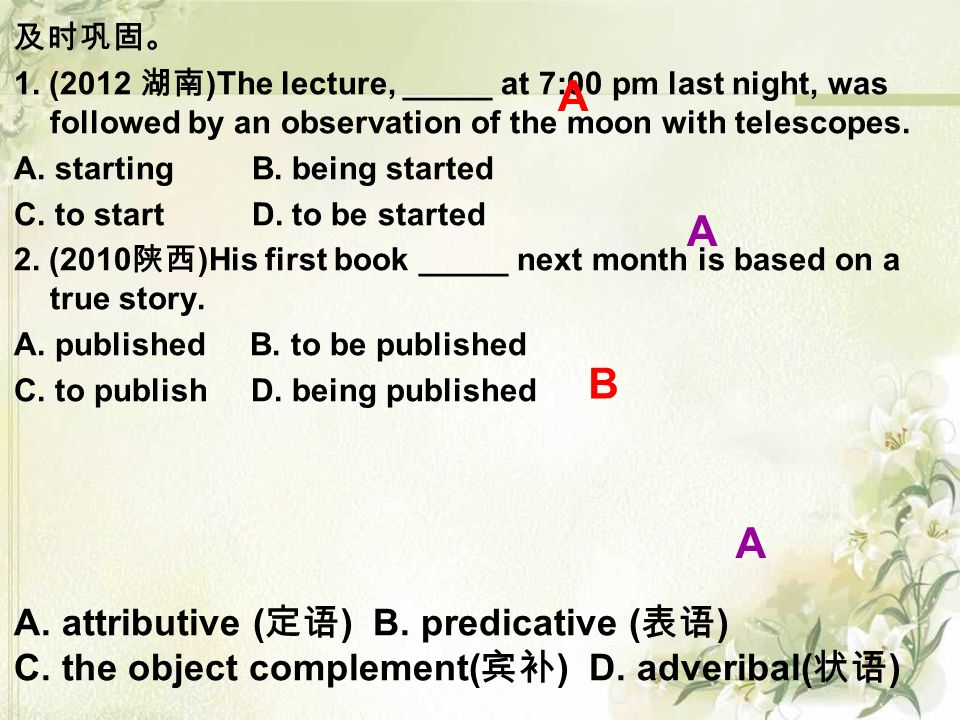 及时巩固。

1. (2012 湖南)The lecture, _____ at 7:00 pm last night, was followed by an observation of the moon with telescopes.

A

A. starting B. being started

C. to start D. to be started

A

2. (2010陕西)His first book _____ next month is based on a true story.

A. published B. to be published

C. to publish D. being published

B

A

A. attributive (定语) B. predicative (表语)

C. the object complement(宾补) D. adveribal(状语)